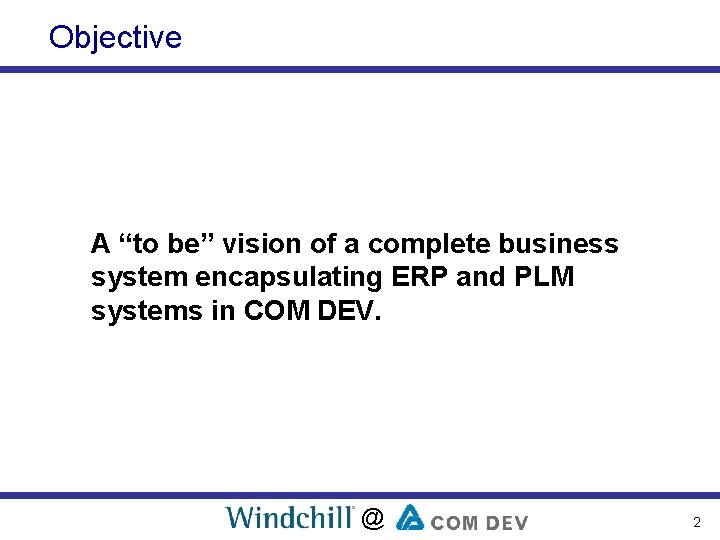 Objective

A “to be” vision of a complete business system encapsulating ERP and PLM systems in COM DEV.

Windchill® @ COM DEV

2